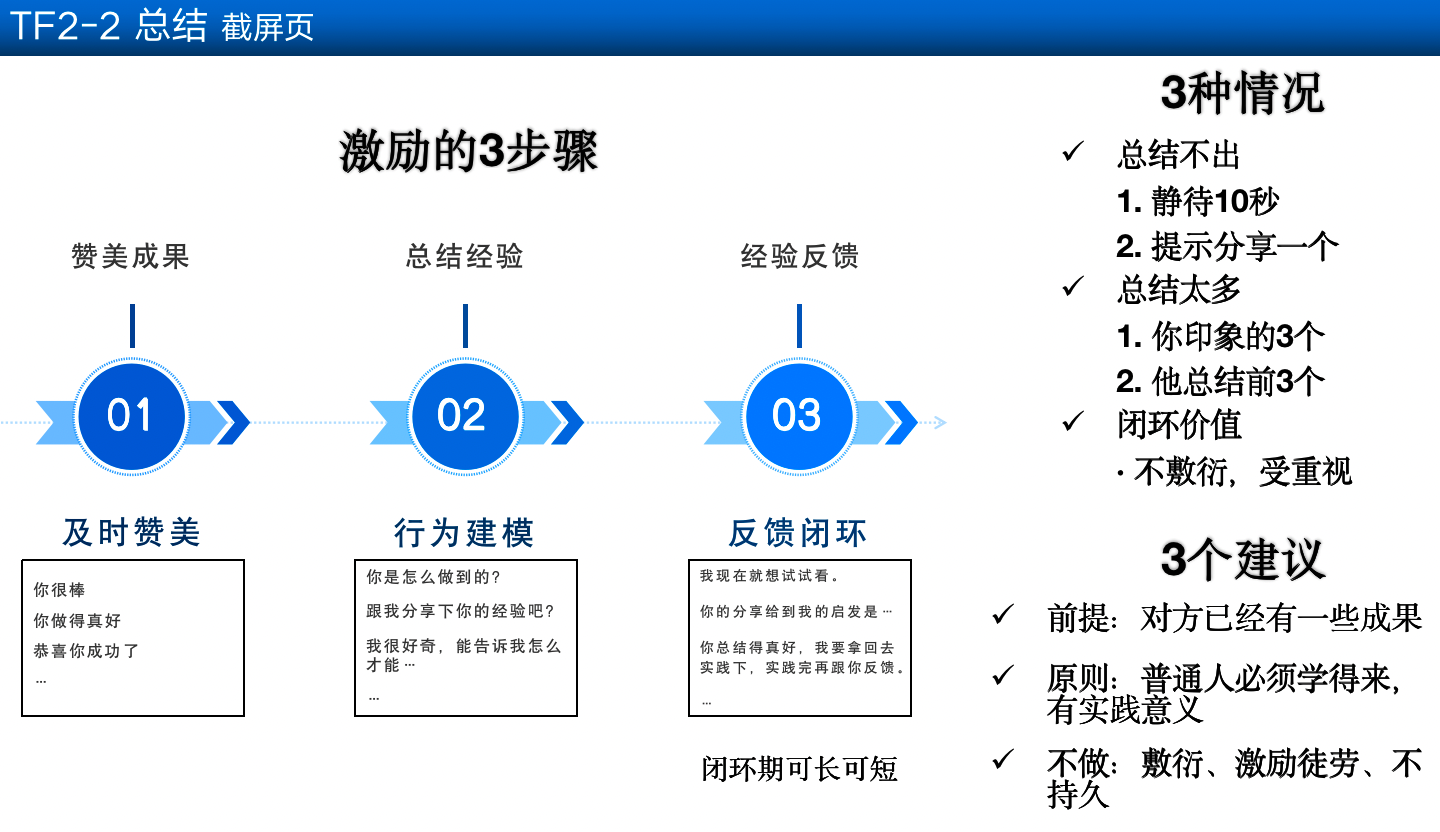 TF2-2 总结 截屏页

激励的3步骤

赞美成果

01

及时赞美

你很棒
你做得真好
恭喜你成功了
…

总结经验

02

行为建模

你是怎么做到的?
跟我分享下你的经验吧?
我很好奇，能告诉我怎么才能…
…

经验反馈

03

反馈闭环

我现在就想试试看。
你的分享给到我的启发是…
你总结得真好，我要拿回去实践下，实践完再跟你反馈。
…

闭环期可长可短

3种情况

✓ 总结不出
1. 静待10秒
2. 提示分享一个
✓ 总结太多
1. 你印象的3个
2. 他总结前3个
✓ 闭环价值
· 不敷衍，受重视

3个建议

✓ 前提：对方已经有一些成果
✓ 原则：普通人必须学得来，有实践意义
✓ 不做：敷衍、激励徒劳、不持久